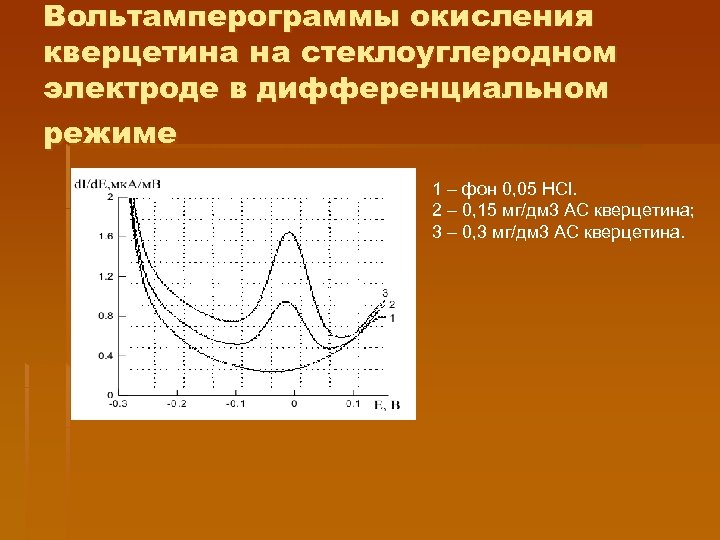 Вольтамперограммы окисления кверцетина на стеклоуглеродном электроде в дифференциальном режиме

dI/dE,мкА/мВ
2
1.6
1.2
0.8
0.4
0
-0.3
-0.2
-0.1
0
0.1
E, B
3
2
1

1 – фон 0,05 HCl.
2 – 0,15 мг/дм3 АС кверцетина;
3 – 0,3 мг/дм3 АС кверцетина.